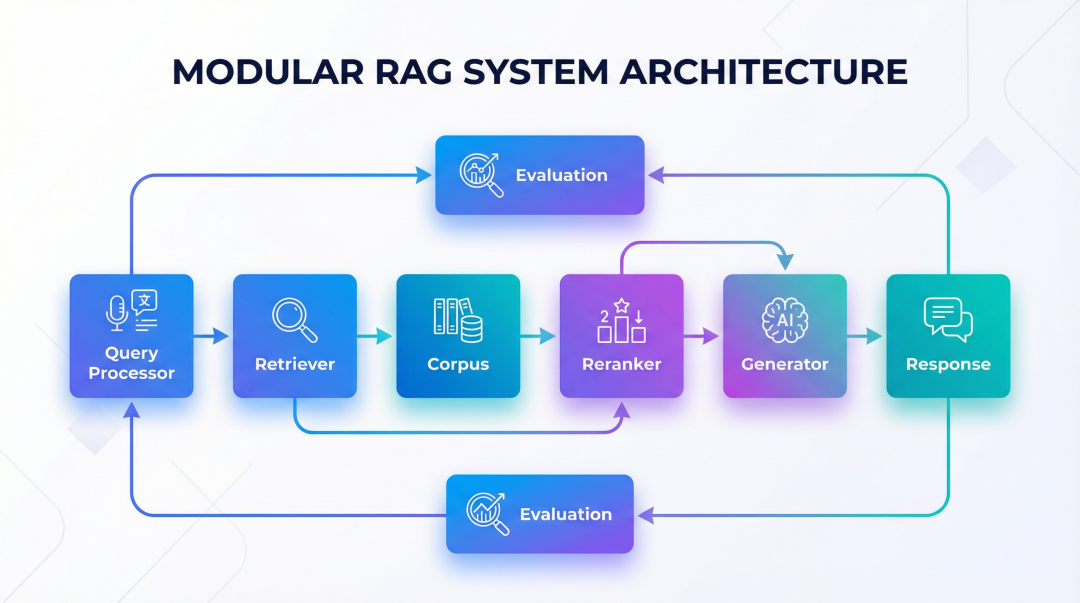 MODULAR RAG SYSTEM ARCHITECTURE

Evaluation

文

Query Processor

Retriever

Corpus

2

Reranker

AI

Generator

Response

Evaluation